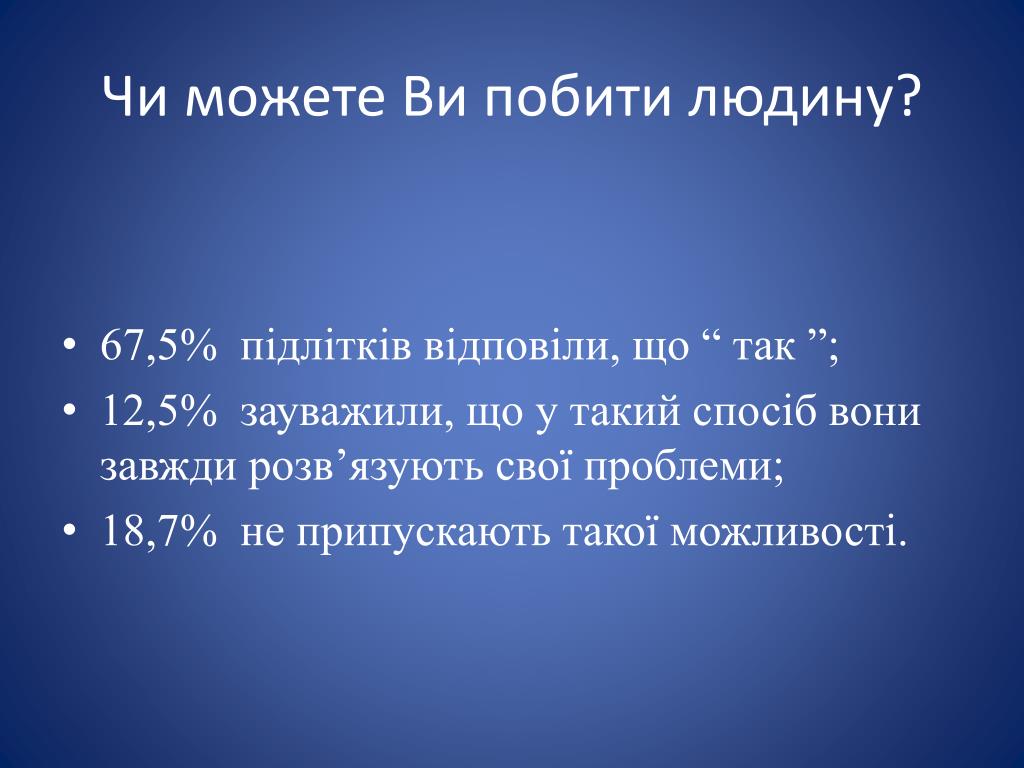 Чи можете Ви побити людину?

• 67,5% підлітків відповіли, що “ так ”;
• 12,5% зауважили, що у такий спосіб вони завжди розв’язують свої проблеми;
• 18,7% не припускають такої можливості.